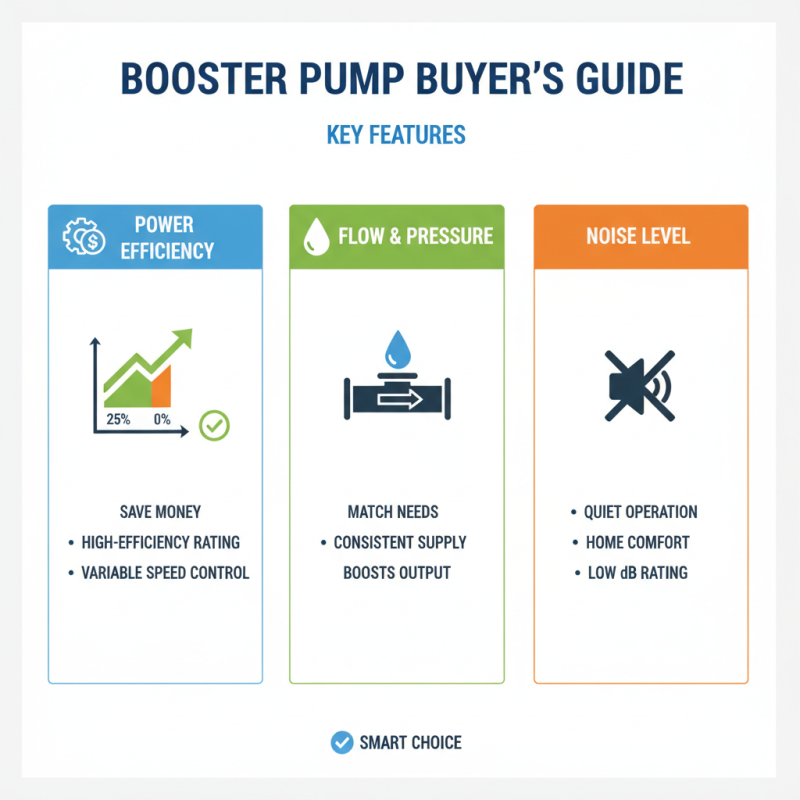 BOOSTER PUMP BUYER'S GUIDE

KEY FEATURES

POWER EFFICIENCY

25%

0%

SAVE MONEY

• HIGH-EFFICIENCY RATING

• VARIABLE SPEED CONTROL

FLOW & PRESSURE

MATCH NEEDS

• CONSISTENT SUPPLY

BOOSTS OUTPUT

NOISE LEVEL

• QUIET OPERATION

• HOME COMFORT

• LOW dB RATING

SMART CHOICE